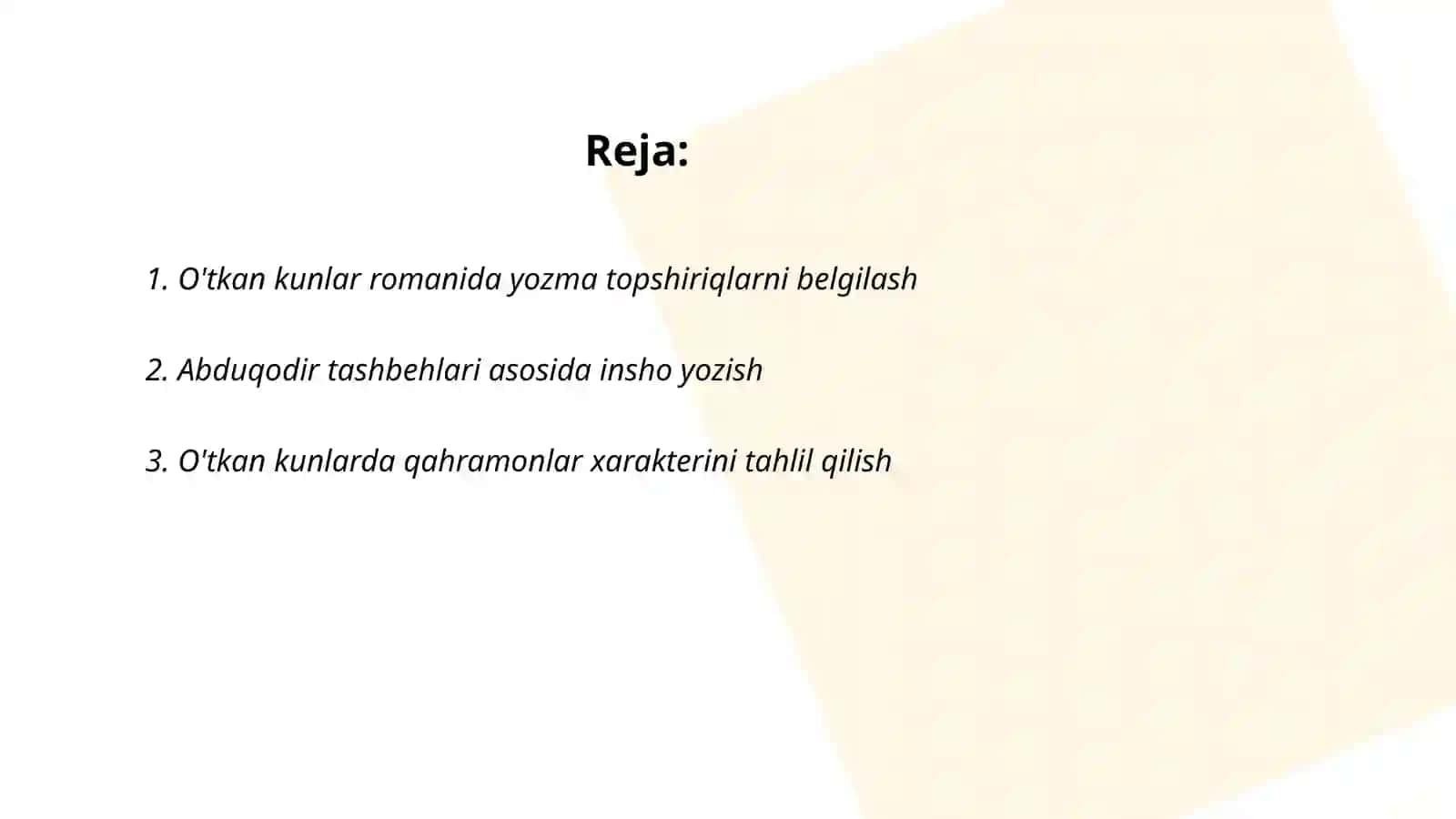 Reja:

1. O'tkan kunlar romanida yozma topshiriqlarni belgilash

2. Abduqodir tashbehlari asosida insho yozish

3. O'tkan kunlarda qahramonlar xarakterini tahlil qilish